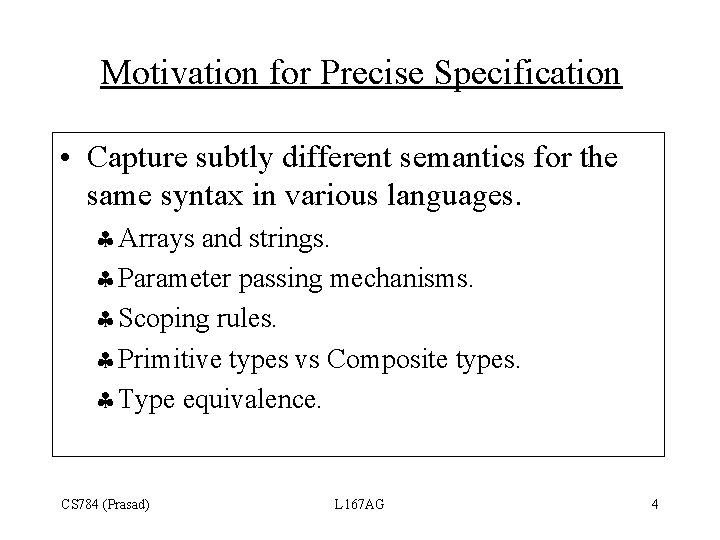 Motivation for Precise Specification

• Capture subtly different semantics for the same syntax in various languages.

♣ Arrays and strings.

♣ Parameter passing mechanisms.

♣ Scoping rules.

♣ Primitive types vs Composite types.

♣ Type equivalence.

CS784 (Prasad)

L167AG

4